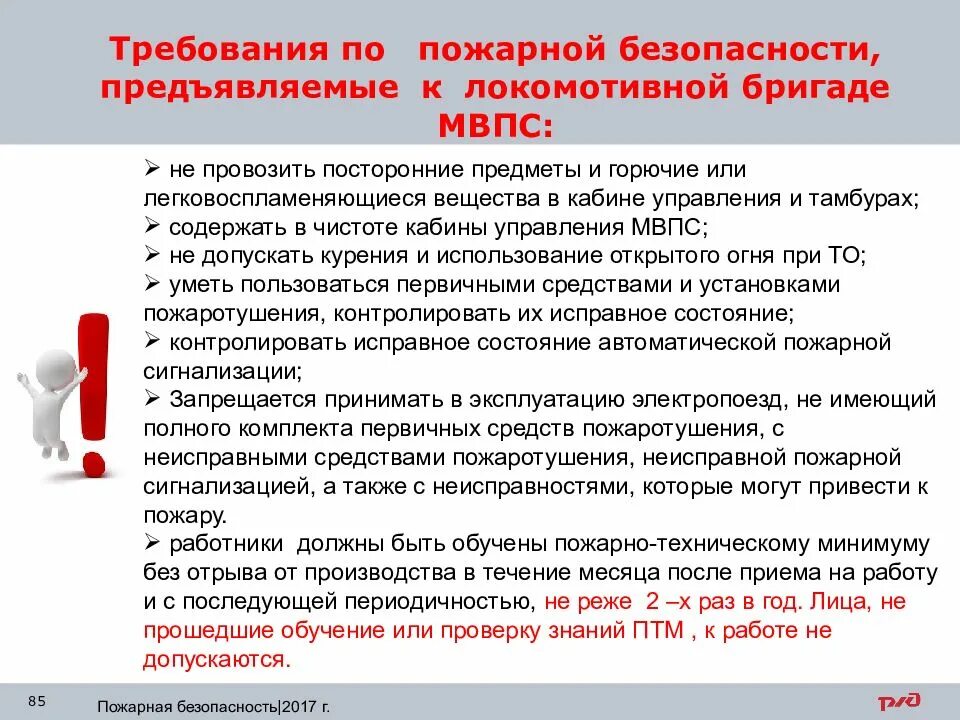 Требования по пожарной безопасности, предъявляемые к локомотивной бригаде МВПС:

➢ не провозить посторонние предметы и горючие или легковоспламеняющиеся вещества в кабине управления и тамбурах;
➢ содержать в чистоте кабины управления МВПС;
➢ не допускать курения и использование открытого огня при ТО;
➢ уметь пользоваться первичными средствами и установками пожаротушения, контролировать их исправное состояние;
➢ контролировать исправное состояние автоматической пожарной сигнализации;
➢ Запрещается принимать в эксплуатацию электропоезд, не имеющий полного комплекта первичных средств пожаротушения, с неисправными средствами пожаротушения, неисправной пожарной сигнализацией, а также с неисправностями, которые могут привести к пожару.
➢ работники должны быть обучены пожарно-техническому минимуму без отрыва от производства в течение месяца после приема на работу и с последующей периодичностью, не реже 2 –х раз в год. Лица, не прошедшие обучение или проверку знаний ПТМ , к работе не допускаются.

85

Пожарная безопасность|2017 г.

РЖД